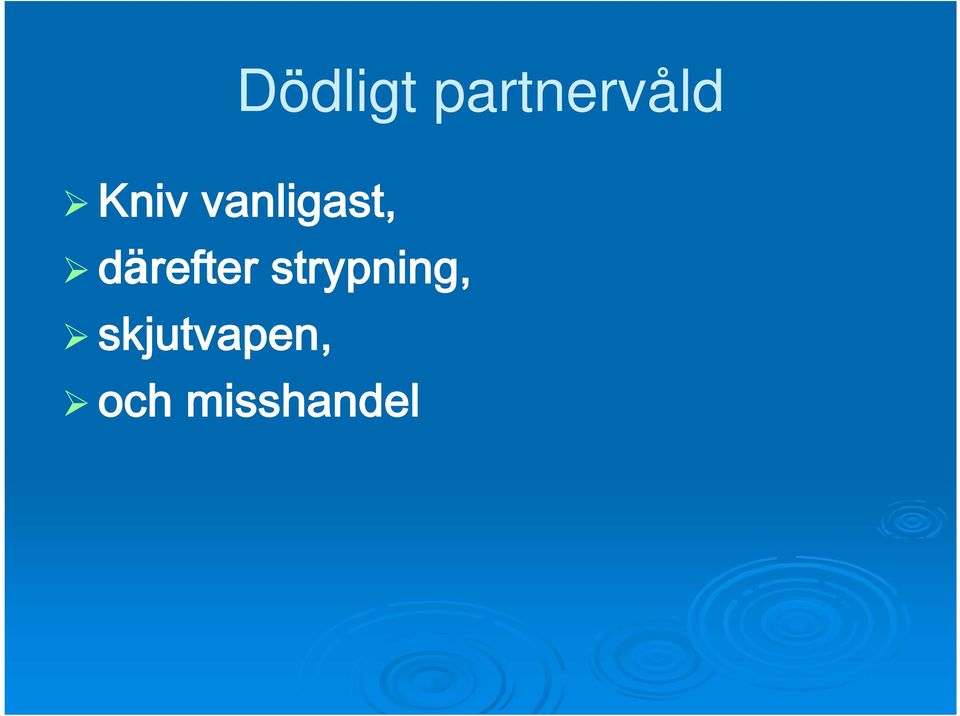 Dödligt partnervåld

➢ Kniv vanligast,
➢ därefter strypning,
➢ skjutvapen,
➢ och misshandel